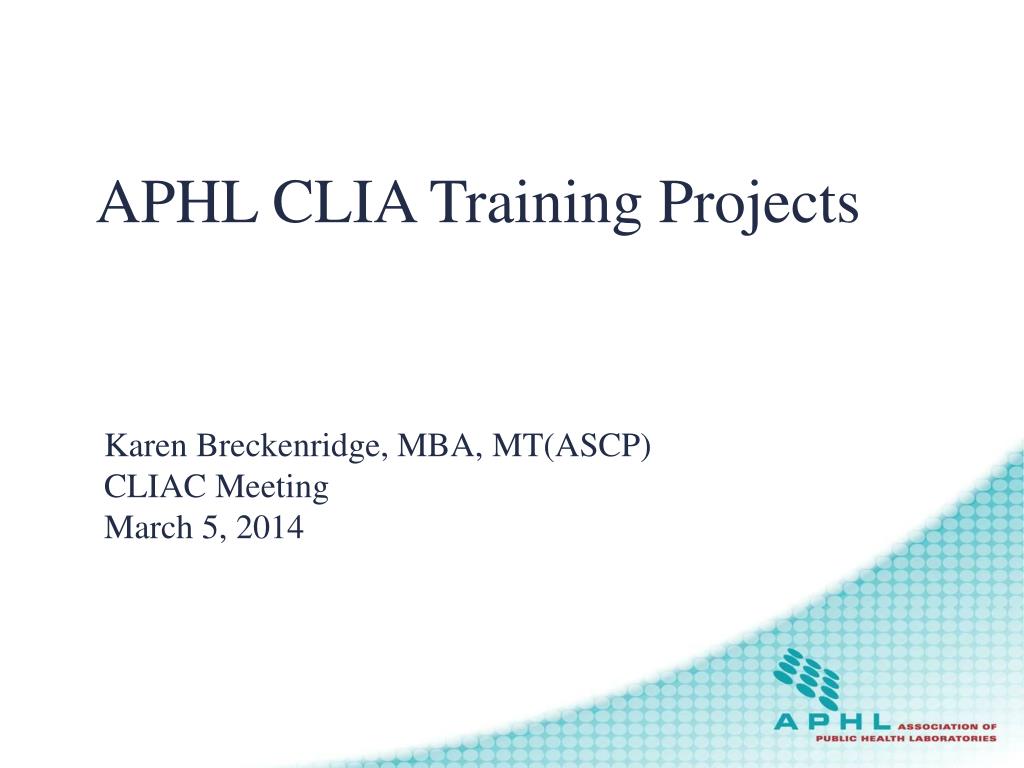 APHL CLIA Training Projects

Karen Breckenridge, MBA, MT(ASCP)
CLIAC Meeting
March 5, 2014

APHL ASSOCIATION OF PUBLIC HEALTH LABORATORIES